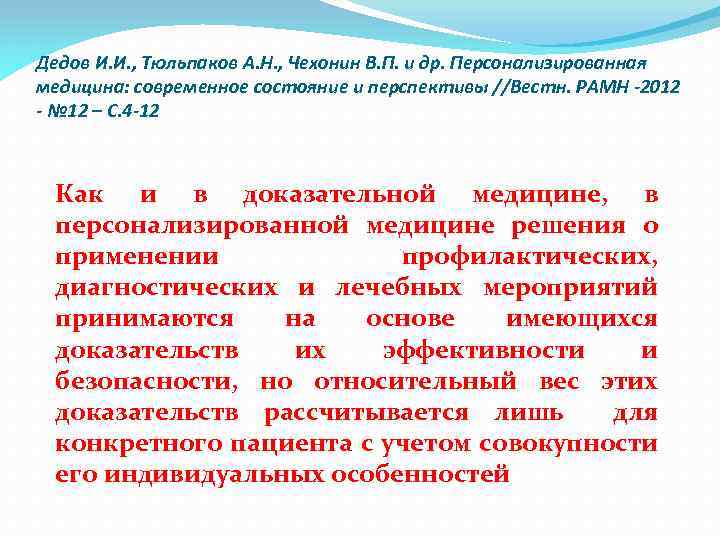 Дедов И.И., Тюльпаков А.Н., Чехонин В.П. и др. Персонализированная медицина: современное состояние и перспективы //Вестн. РАМН -2012 - №12 – С.4-12

Как и в доказательной медицине, в персонализированной медицине решения о применении профилактических, диагностических и лечебных мероприятий принимаются на основе имеющихся доказательств их эффективности и безопасности, но относительный вес этих доказательств рассчитывается лишь для конкретного пациента с учетом совокупности его индивидуальных особенностей